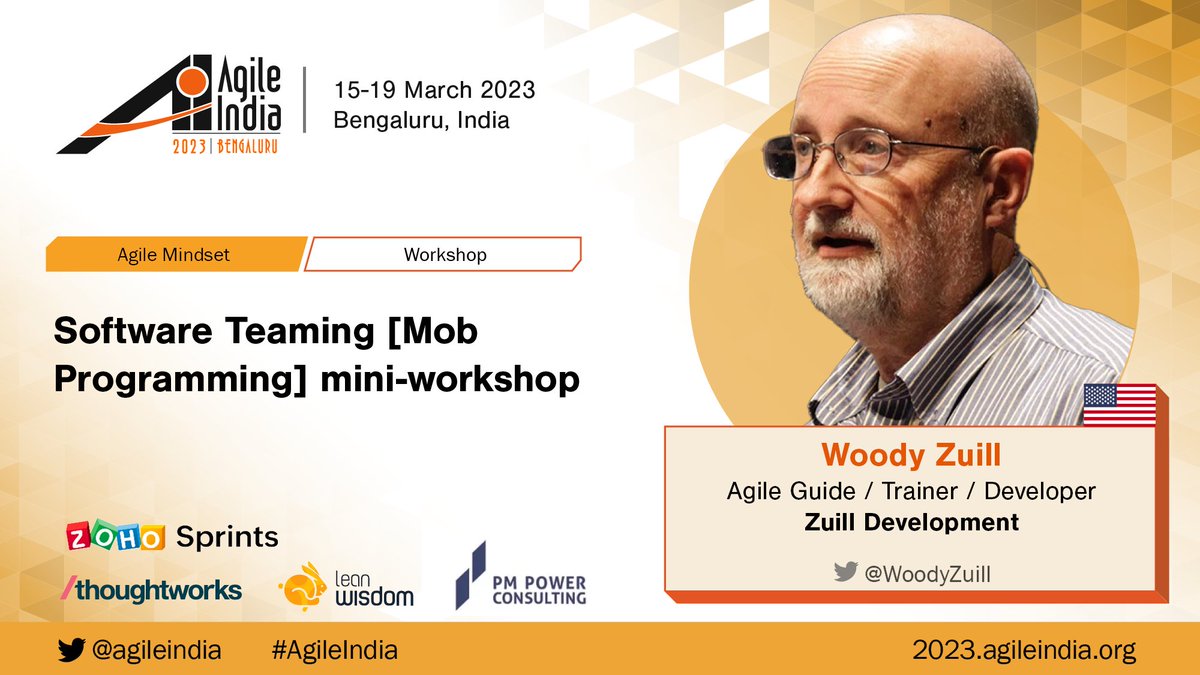 Agile India
2023 | BENGALURU

15-19 March 2023
Bengaluru, India

Agile Mindset

Workshop

Software Teaming [Mob Programming] mini-workshop

Woody Zuill
Agile Guide / Trainer / Developer
Zuill Development

@WoodyZuill

ZOHO Sprints

/thoughtworks

lean wisdom

PM POWER CONSULTING

@agileindia #AgileIndia 2023.agileindia.org